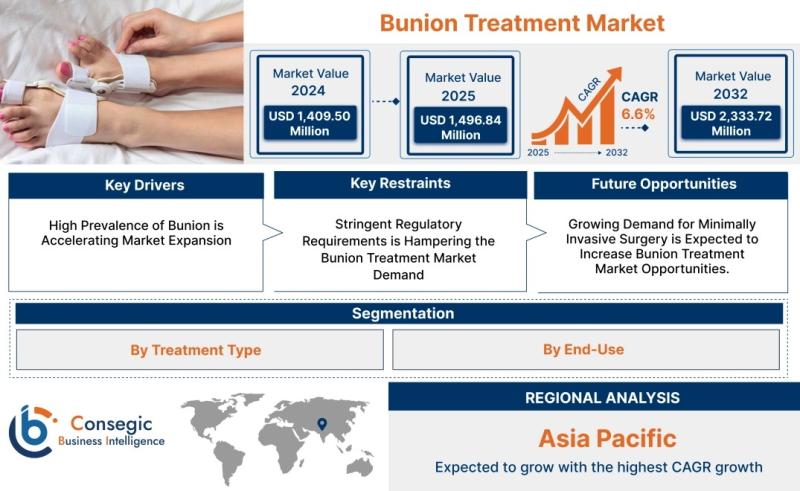 Bunion Treatment Market

Market Value
2024
USD 1,409.50 Million

Market Value
2025
USD 1,496.84 Million

CAGR
CAGR
6.6%
2025 2032

Market Value
2032
USD 2,333.72 Million

Key Drivers
High Prevalence of Bunion is Accelerating Market Expansion

Key Restraints
Stringent Regulatory Requirements is Hampering the Bunion Treatment Market Demand

Future Opportunities
Growing Demand for Minimally Invasive Surgery is Expected to Increase Bunion Treatment Market Opportunities.

Segmentation
By Treatment Type
By End-Use

Consegic
Business Intelligence

REGIONAL ANALYSIS
Asia Pacific
Expected to grow with the highest CAGR growth